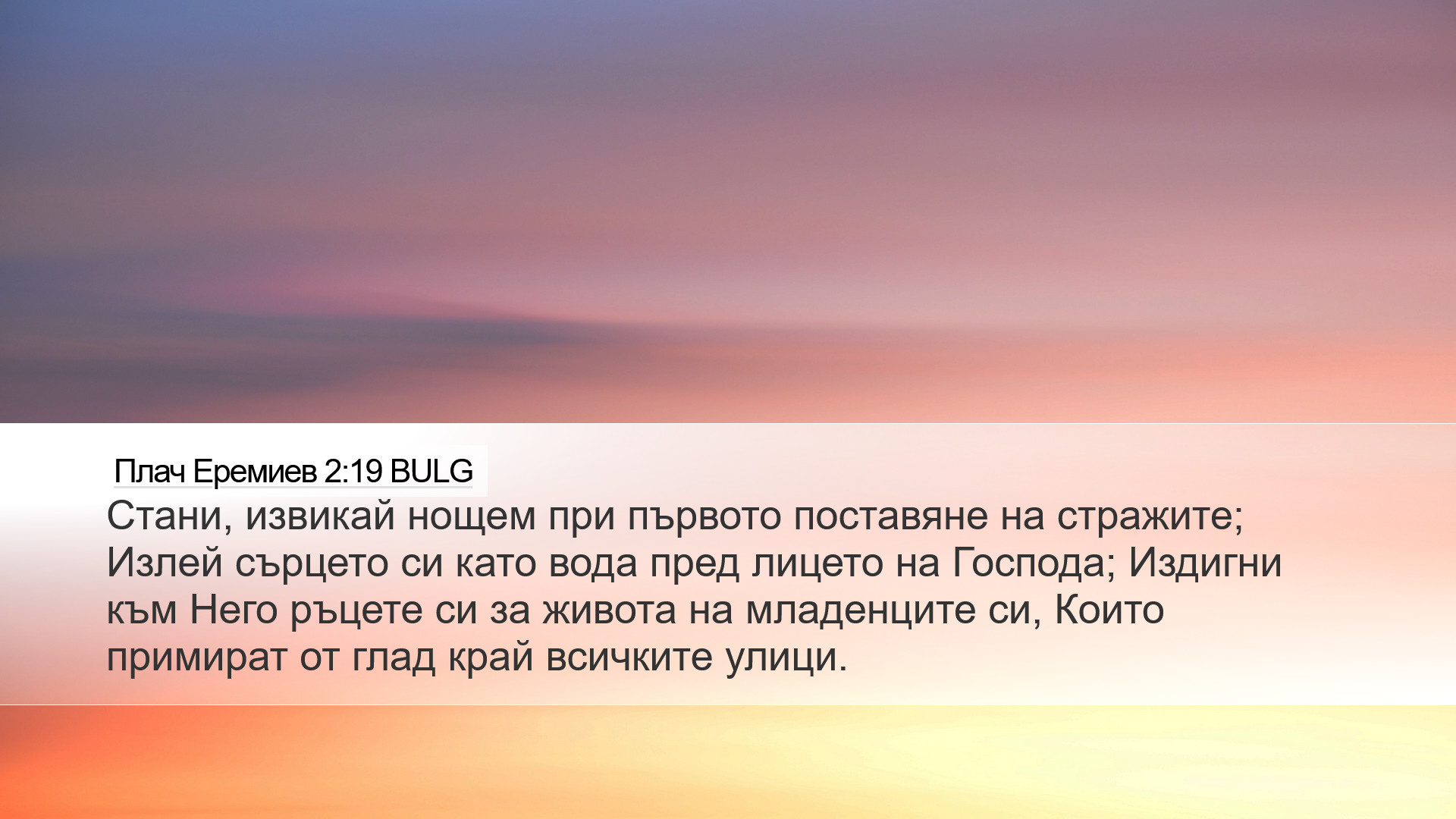 Плач Еремиев 2:19 BULG

Стани, извикай нощем при първото поставяне на стражите; Излей сърцето си като вода пред лицето на Господа; Издигни към Него ръцете си за живота на младенците си, Които примират от глад край всичките улици.